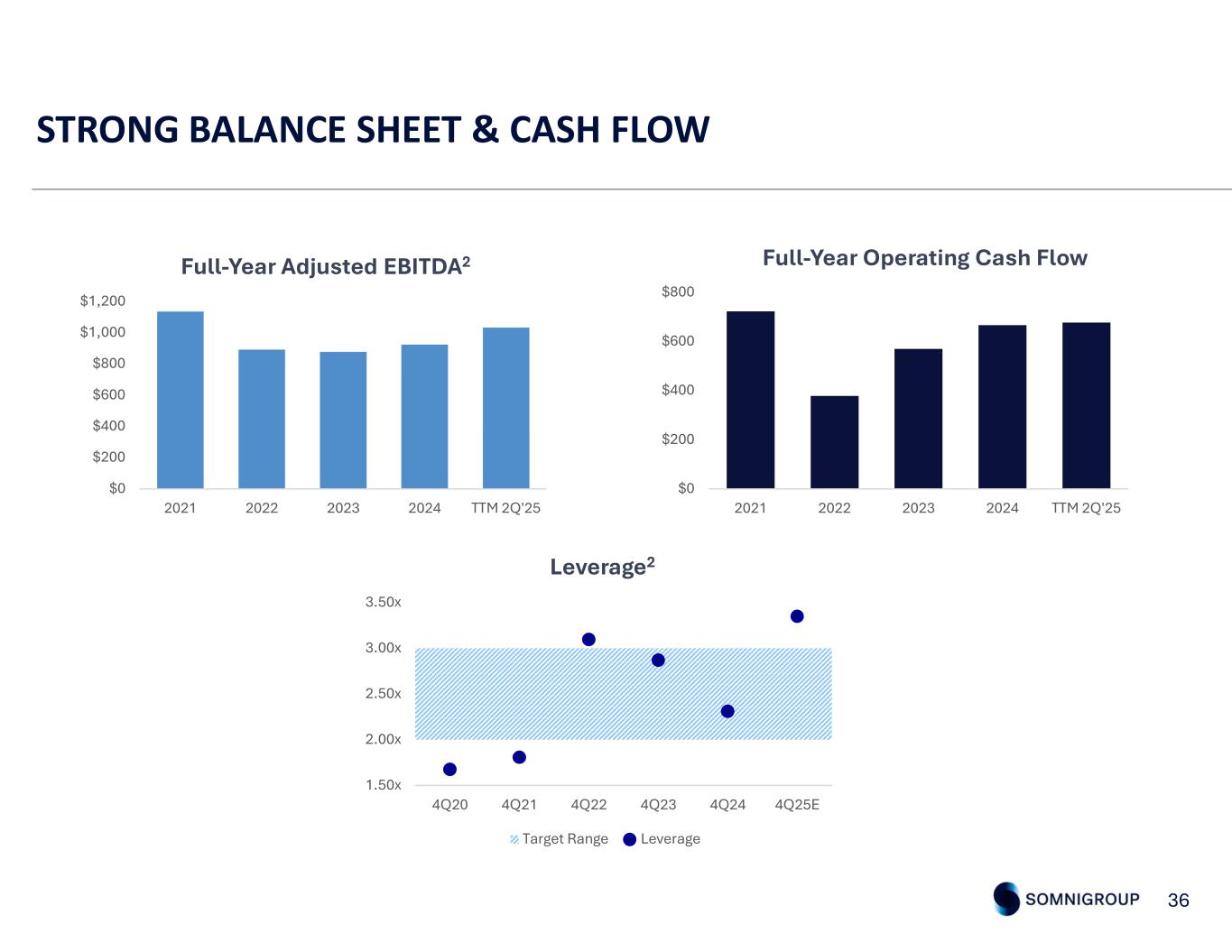 STRONG BALANCE SHEET & CASH FLOW

Full-Year Adjusted EBITDA$^2$

$1,200
$1,000
$800
$600
$400
$200
$0

2021 2022 2023 2024 TTM 2Q'25

Full-Year Operating Cash Flow

$800
$600
$400
$200
$0

2021 2022 2023 2024 TTM 2Q'25

Leverage$^2$

3.50x
3.00x
2.50x
2.00x
1.50x

4Q20 4Q21 4Q22 4Q23 4Q24 4Q25E

Target Range Leverage

SOMNIGROUP 36